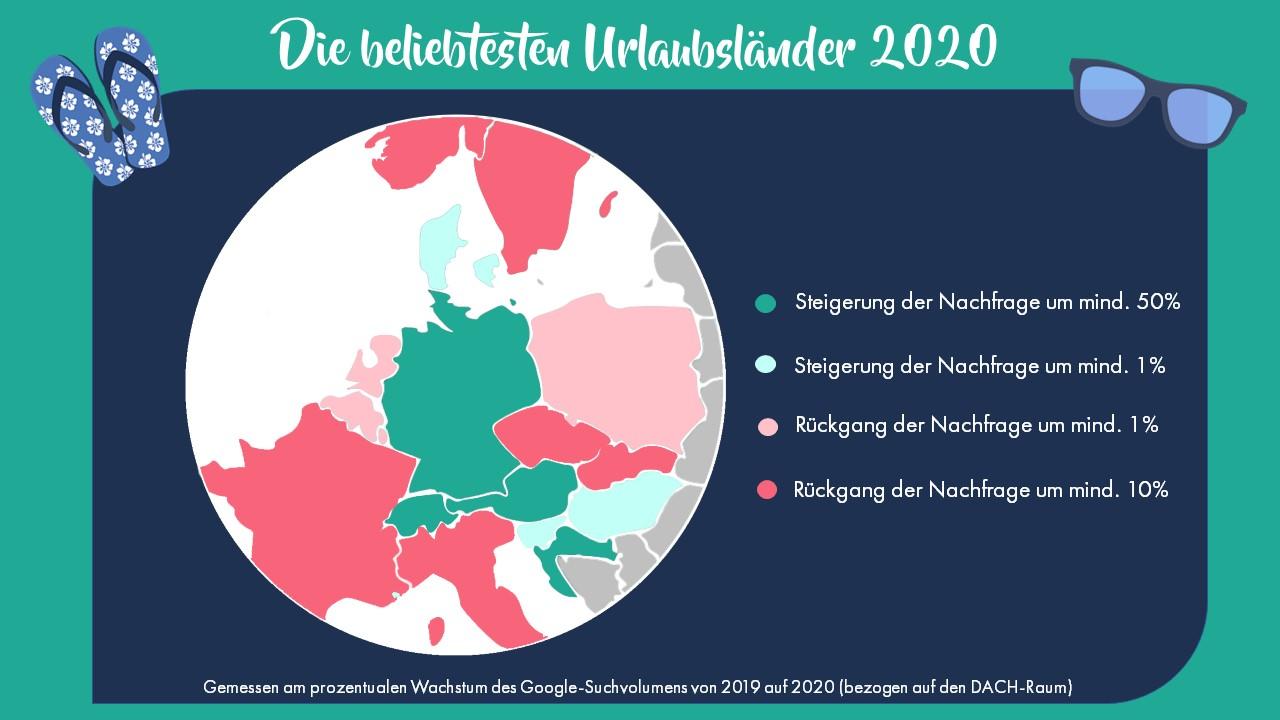 Die beliebtesten Urlaubsländer 2020

Steigerung der Nachfrage um mind. 50%

Steigerung der Nachfrage um mind. 1%

Rückgang der Nachfrage um mind. 1%

Rückgang der Nachfrage um mind. 10%

Gemessen am prozentualen Wachstum des Google-Suchvolumens von 2019 auf 2020 (bezogen auf den DACH-Raum)